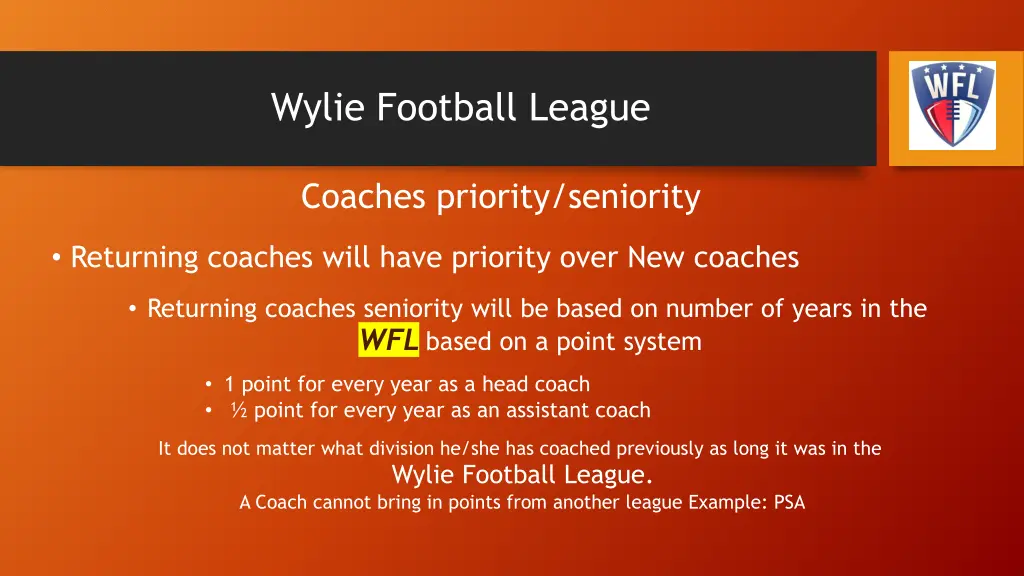 Wylie Football League

WFL

Coaches priority/seniority

• Returning coaches will have priority over New coaches

• Returning coaches seniority will be based on number of years in the WFL based on a point system

• 1 point for every year as a head coach
• ½ point for every year as an assistant coach

It does not matter what division he/she has coached previously as long it was in the Wylie Football League.
A Coach cannot bring in points from another league Example: PSA